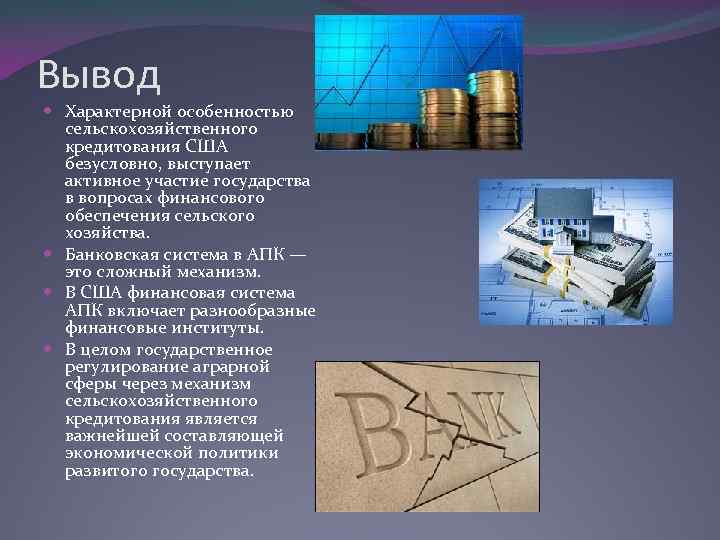 Вывод

Характерной особенностью сельскохозяйственного кредитования США безусловно, выступает активное участие государства в вопросах финансового обеспечения сельского хозяйства.

Банковская система в АПК — это сложный механизм.

В США финансовая система АПК включает разнообразные финансовые институты.

В целом государственное регулирование аграрной сферы через механизм сельскохозяйственного кредитования является важнейшей составляющей экономической политики развитого государства.

BANK